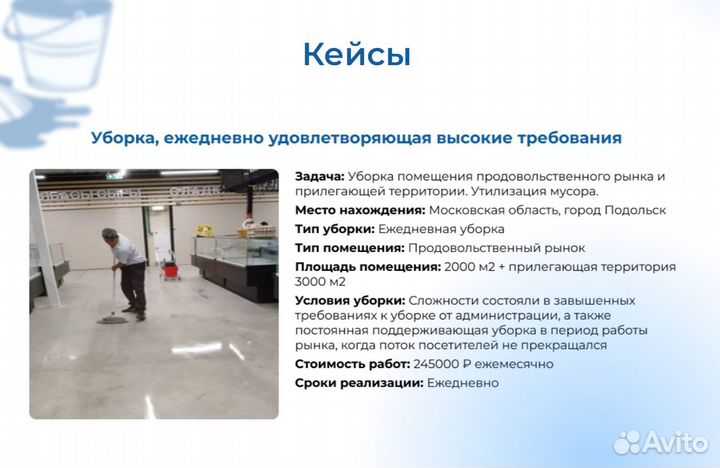 Кейсы

Уборка, ежедневно удовлетворяющая высокие требования

Задача: Уборка помещения продовольственного рынка и прилегающей территории. Утилизация мусора.

Место нахождения: Московская область, город Подольск

Тип уборки: Ежедневная уборка

Тип помещения: Продовольственный рынок

Площадь помещения: 2000 м2 + прилегающая территория 3000 м2

Условия уборки: Сложности состояли в завышенных требованиях к уборке от администрации, а также постоянная поддерживающая уборка в период работы рынка, когда поток посетителей не прекращался

Стоимость работ: 245000 ₽ ежемесячно

Сроки реализации: Ежедневно

Avito